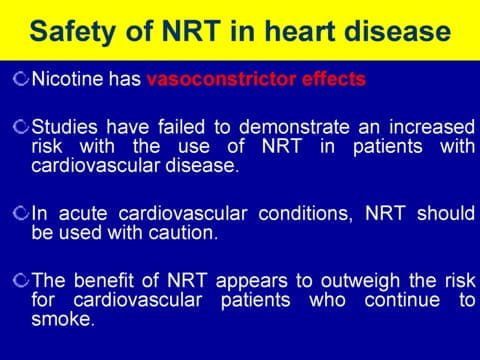 Safety of NRT in heart disease

Nicotine has vasoconstrictor effects

Studies have failed to demonstrate an increased risk with the use of NRT in patients with cardiovascular disease.

In acute cardiovascular conditions, NRT should be used with caution.

The benefit of NRT appears to outweigh the risk for cardiovascular patients who continue to smoke.